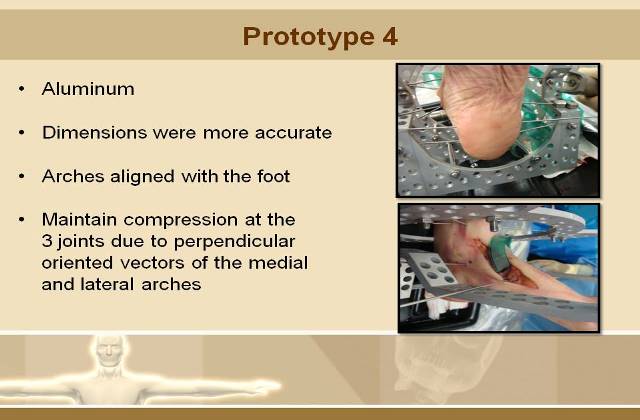 Prototype 4

• Aluminum

• Dimensions were more accurate

• Arches aligned with the foot

• Maintain compression at the 3 joints due to perpendicular oriented vectors of the medial and lateral arches